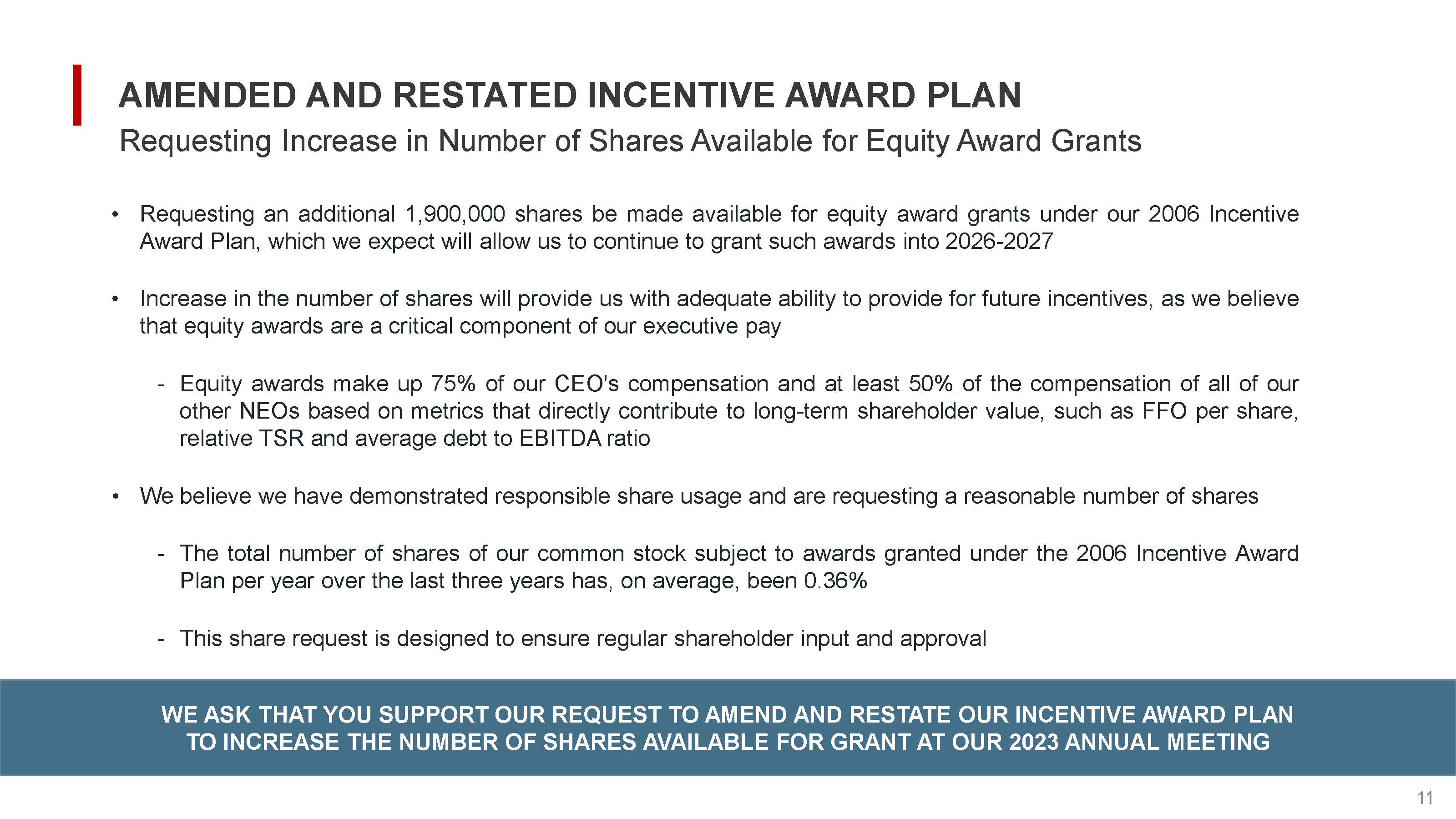 AMENDED AND RESTATED INCENTIVE AWARD PLAN

Requesting Increase in Number of Shares Available for Equity Award Grants

• Requesting an additional 1,900,000 shares be made available for equity award grants under our 2006 Incentive Award Plan, which we expect will allow us to continue to grant such awards into 2026-2027

• Increase in the number of shares will provide us with adequate ability to provide for future incentives, as we believe that equity awards are a critical component of our executive pay

- Equity awards make up 75% of our CEO's compensation and at least 50% of the compensation of all of our other NEOs based on metrics that directly contribute to long-term shareholder value, such as FFO per share, relative TSR and average debt to EBITDA ratio

• We believe we have demonstrated responsible share usage and are requesting a reasonable number of shares

- The total number of shares of our common stock subject to awards granted under the 2006 Incentive Award Plan per year over the last three years has, on average, been 0.36%

- This share request is designed to ensure regular shareholder input and approval

WE ASK THAT YOU SUPPORT OUR REQUEST TO AMEND AND RESTATE OUR INCENTIVE AWARD PLAN TO INCREASE THE NUMBER OF SHARES AVAILABLE FOR GRANT AT OUR 2023 ANNUAL MEETING

11